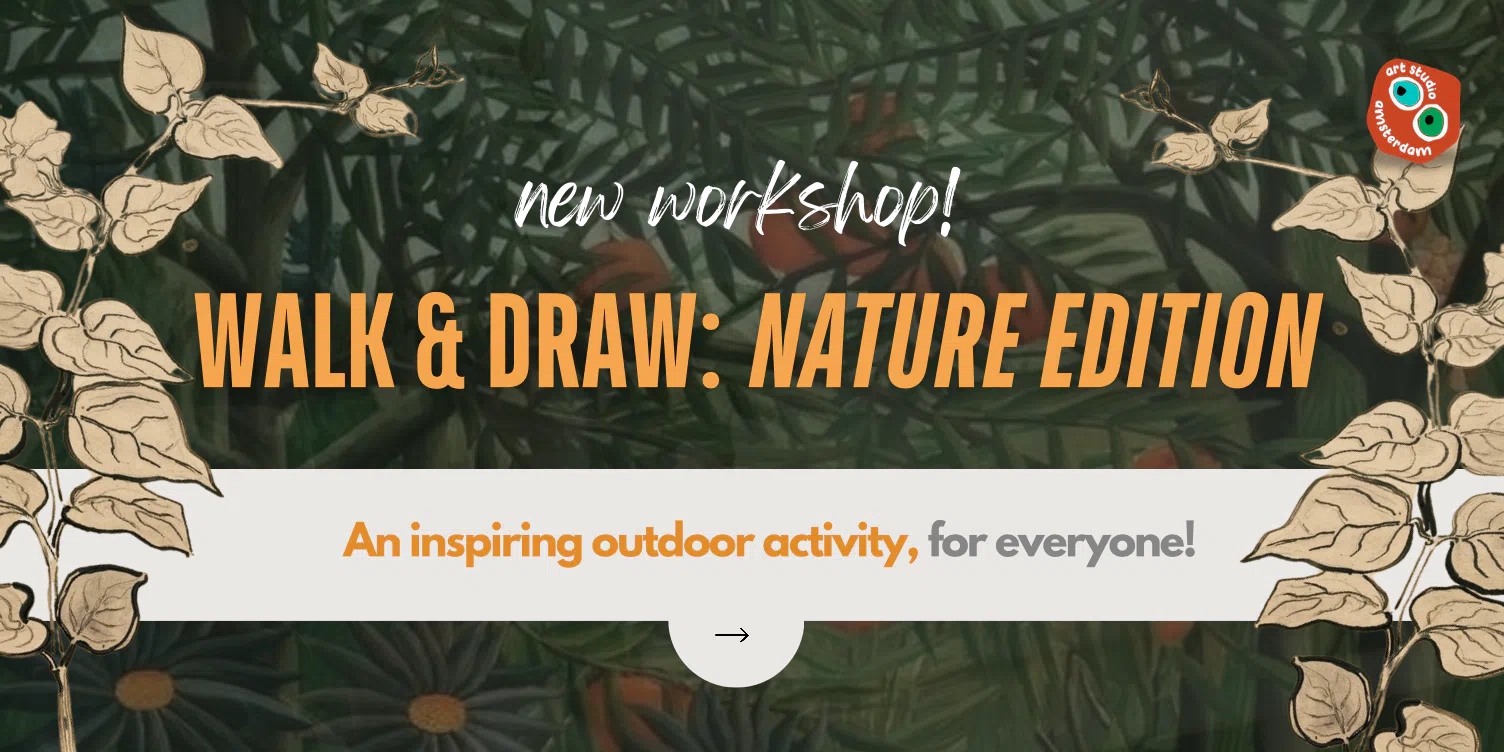 art studio amsterdam

new workshop!

WALK & DRAW: NATURE EDITION

An inspiring outdoor activity, for everyone!

→